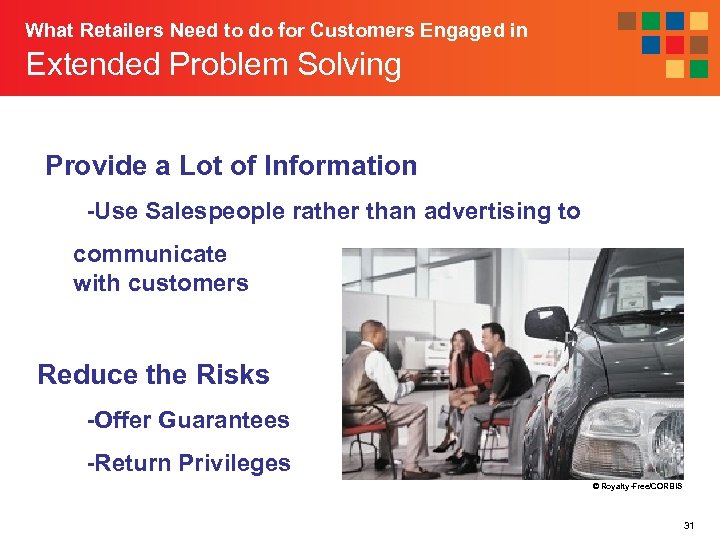 What Retailers Need to do for Customers Engaged in

Extended Problem Solving

Provide a Lot of Information

-Use Salespeople rather than advertising to communicate with customers

Reduce the Risks

-Offer Guarantees

-Return Privileges

© Royalty-Free/CORBIS

31